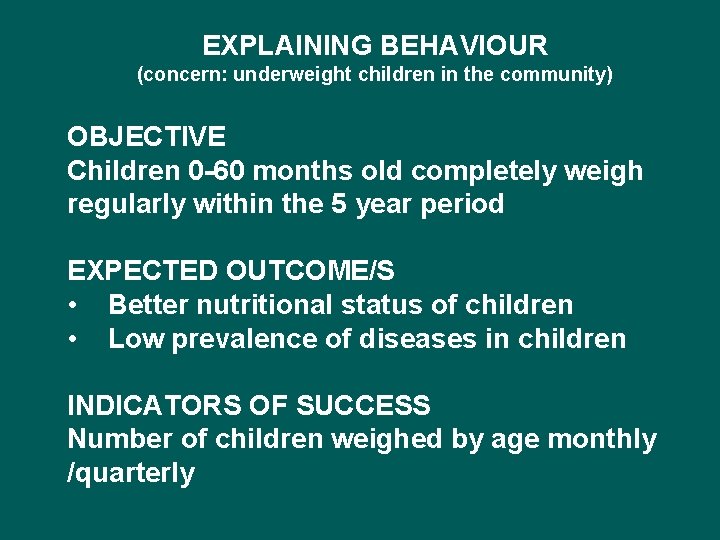 EXPLAINING BEHAVIOUR
(concern: underweight children in the community)

OBJECTIVE
Children 0-60 months old completely weigh regularly within the 5 year period

EXPECTED OUTCOME/S
• Better nutritional status of children
• Low prevalence of diseases in children

INDICATORS OF SUCCESS
Number of children weighed by age monthly /quarterly